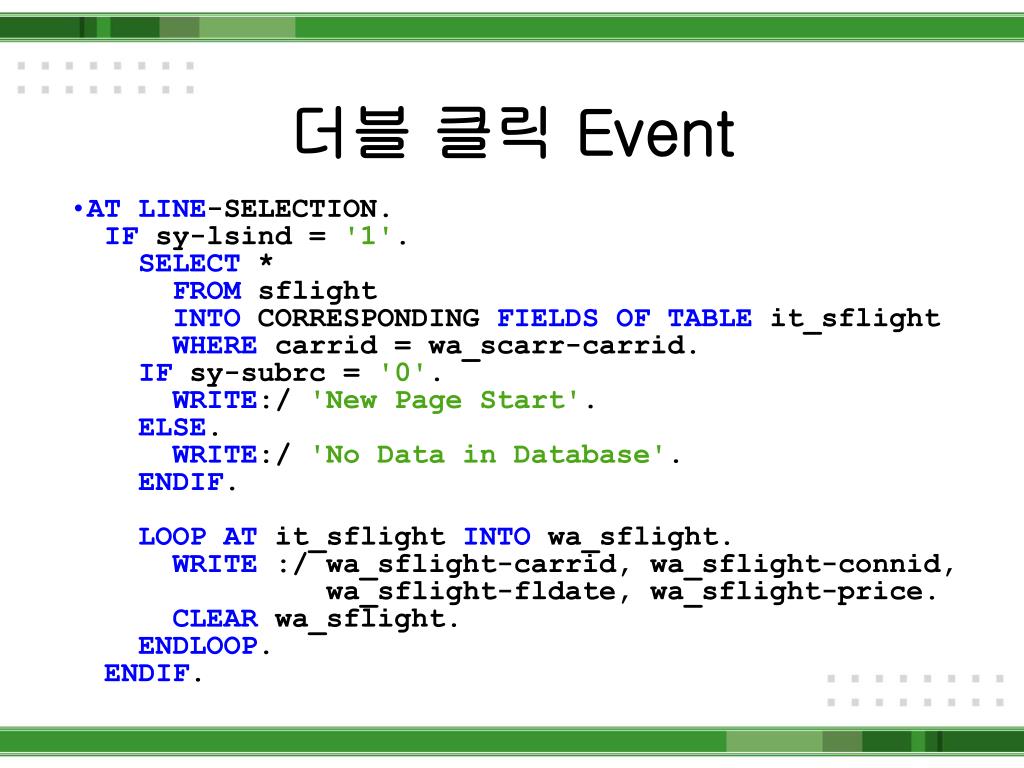 더블 클릭 Event

•AT LINE-SELECTION.
IF sy-lsind = '1'.
SELECT *
FROM sflight
INTO CORRESPONDING FIELDS OF TABLE it_sflight
WHERE carrid = wa_scarr-carrid.
IF sy-subrc = '0'.
WRITE:/ 'New Page Start'.
ELSE.
WRITE:/ 'No Data in Database'.
ENDIF.

LOOP AT it_sflight INTO wa_sflight.
WRITE :/ wa_sflight-carrid, wa_sflight-connid,
wa_sflight-fldate, wa_sflight-price.
CLEAR wa_sflight.
ENDLOOP.
ENDIF.